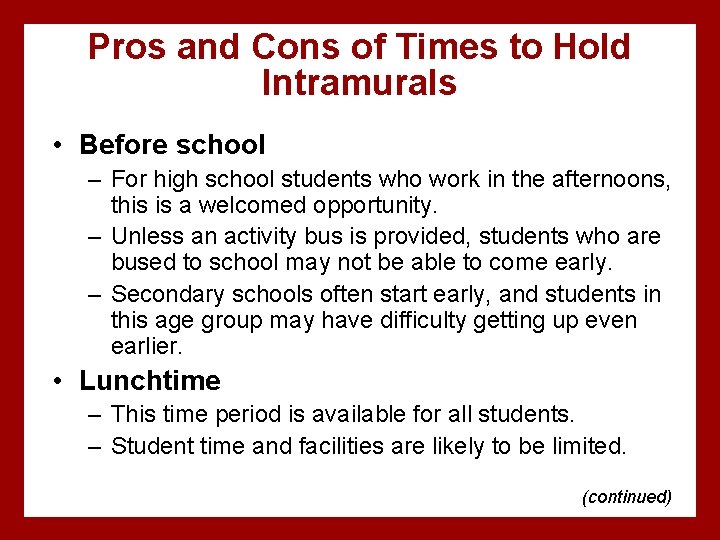 Pros and Cons of Times to Hold Intramurals

• Before school
– For high school students who work in the afternoons, this is a welcomed opportunity.
– Unless an activity bus is provided, students who are bused to school may not be able to come early.
– Secondary schools often start early, and students in this age group may have difficulty getting up even earlier.

• Lunchtime
– This time period is available for all students.
– Student time and facilities are likely to be limited.

(continued)